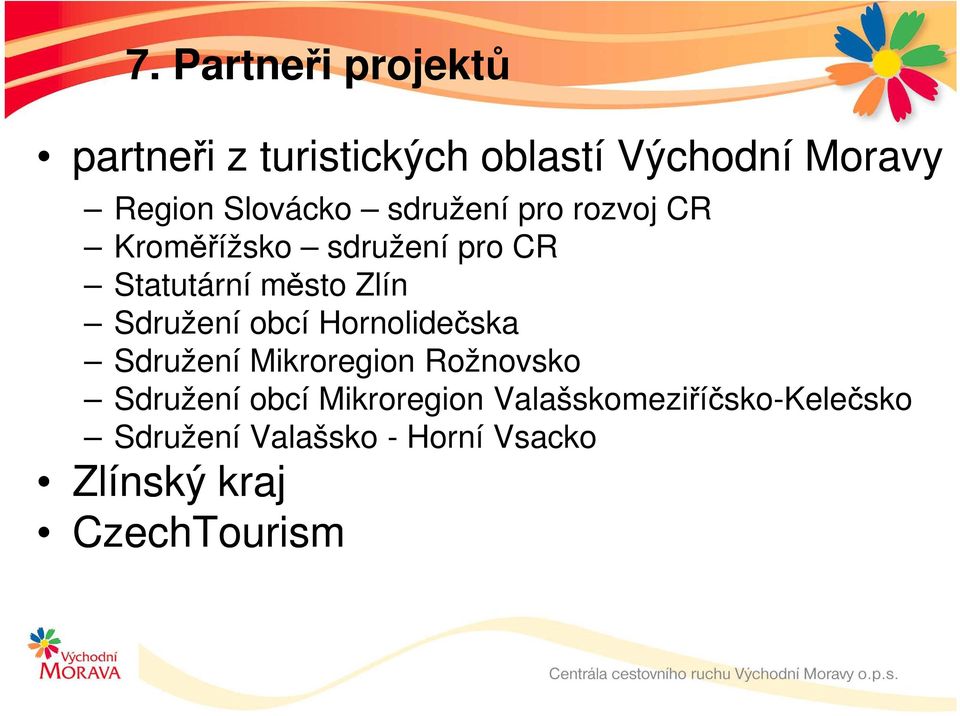 7. Partneři projektů

• partneři z turistických oblastí Východní Moravy
– Region Slovácko – sdružení pro rozvoj CR
– Kroměřížsko – sdružení pro CR
– Statutární město Zlín
– Sdružení obcí Hornolidečska
– Sdružení Mikroregion Rožnovsko
– Sdružení obcí Mikroregion Valašskomeziříčsko-Kelečsko
– Sdružení Valašsko - Horní Vsacko
• Zlínský kraj
• CzechTourism

Východní MORAVA

Centrála cestovního ruchu Východní Moravy o.p.s.